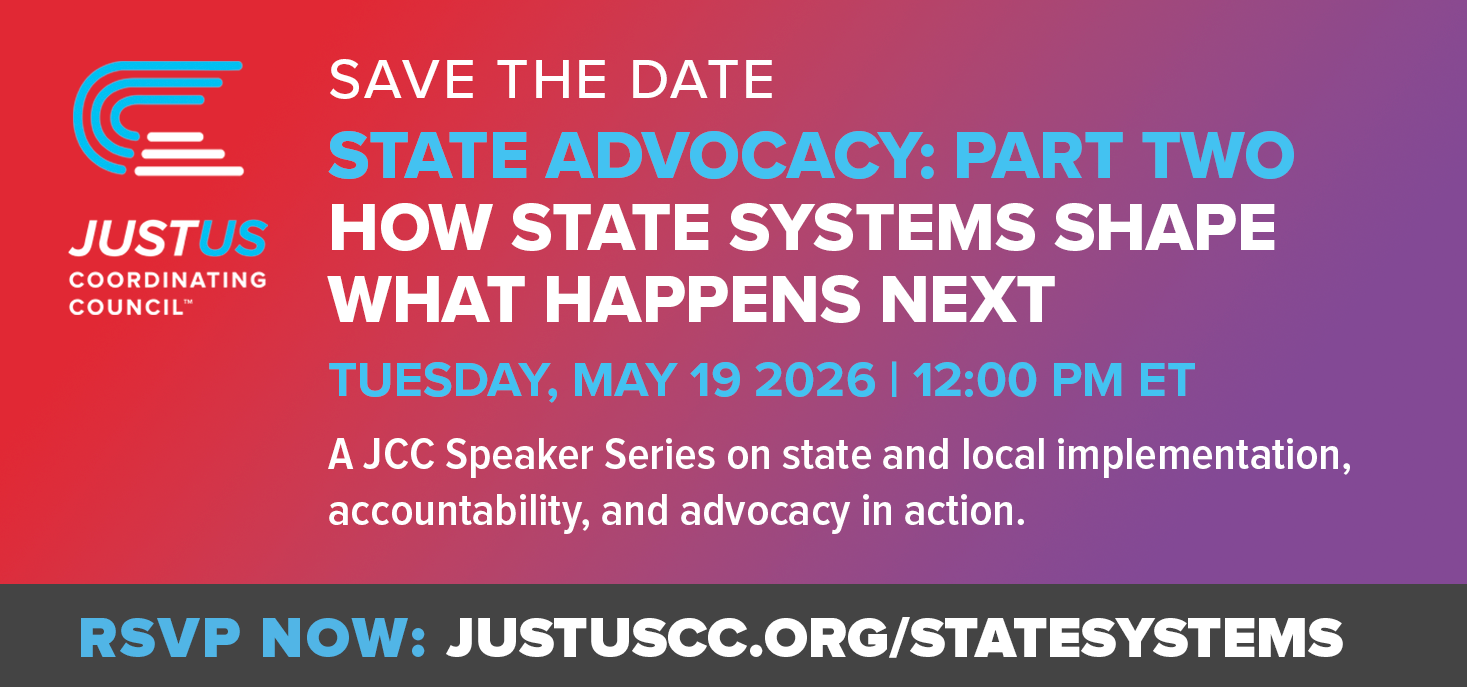 JUSTUS
COORDINATING COUNCIL™

SAVE THE DATE

STATE ADVOCACY: PART TWO

HOW STATE SYSTEMS SHAPE WHAT HAPPENS NEXT

TUESDAY, MAY 19 2026 | 12:00 PM ET

A JCC Speaker Series on state and local implementation, accountability, and advocacy in action.

RSVP NOW: JUSTUSCC.ORG/STATESYSTEMS